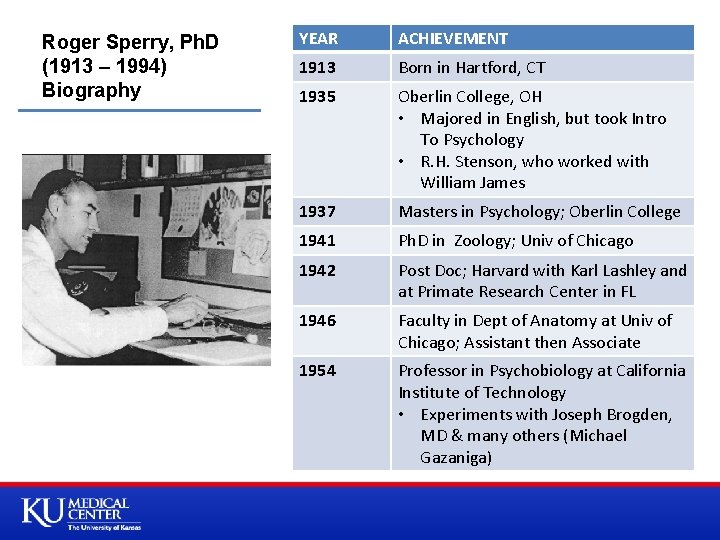 Roger Sperry, PhD
(1913 – 1994)
Biography

| YEAR | ACHIEVEMENT |
|---|---|
| 1913 | Born in Hartford, CT |
| 1935 | Oberlin College, OH • Majored in English, but took Intro To Psychology • R.H. Stenson, who worked with William James |
| 1937 | Masters in Psychology; Oberlin College |
| 1941 | PhD in Zoology; Univ of Chicago |
| 1942 | Post Doc; Harvard with Karl Lashley and at Primate Research Center in FL |
| 1946 | Faculty in Dept of Anatomy at Univ of Chicago; Assistant then Associate |
| 1954 | Professor in Psychobiology at California Institute of Technology • Experiments with Joseph Brogden, MD & many others (Michael Gazaniga) |

KU MEDICAL CENTER
The University of Kansas